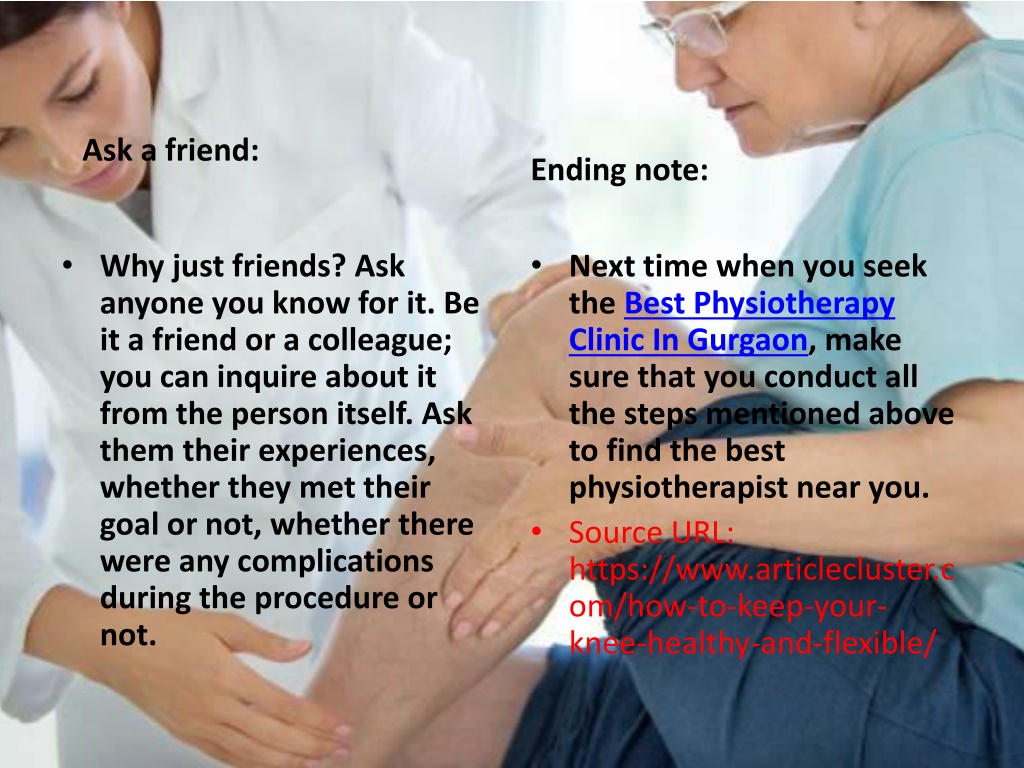 Ask a friend:

• Why just friends? Ask anyone you know for it. Be it a friend or a colleague; you can inquire about it from the person itself. Ask them their experiences, whether they met their goal or not, whether there were any complications during the procedure or not.

Ending note:

• Next time when you seek the Best Physiotherapy Clinic In Gurgaon, make sure that you conduct all the steps mentioned above to find the best physiotherapist near you.
• Source URL: https://www.articlecluster.com/how-to-keep-your-knee-healthy-and-flexible/